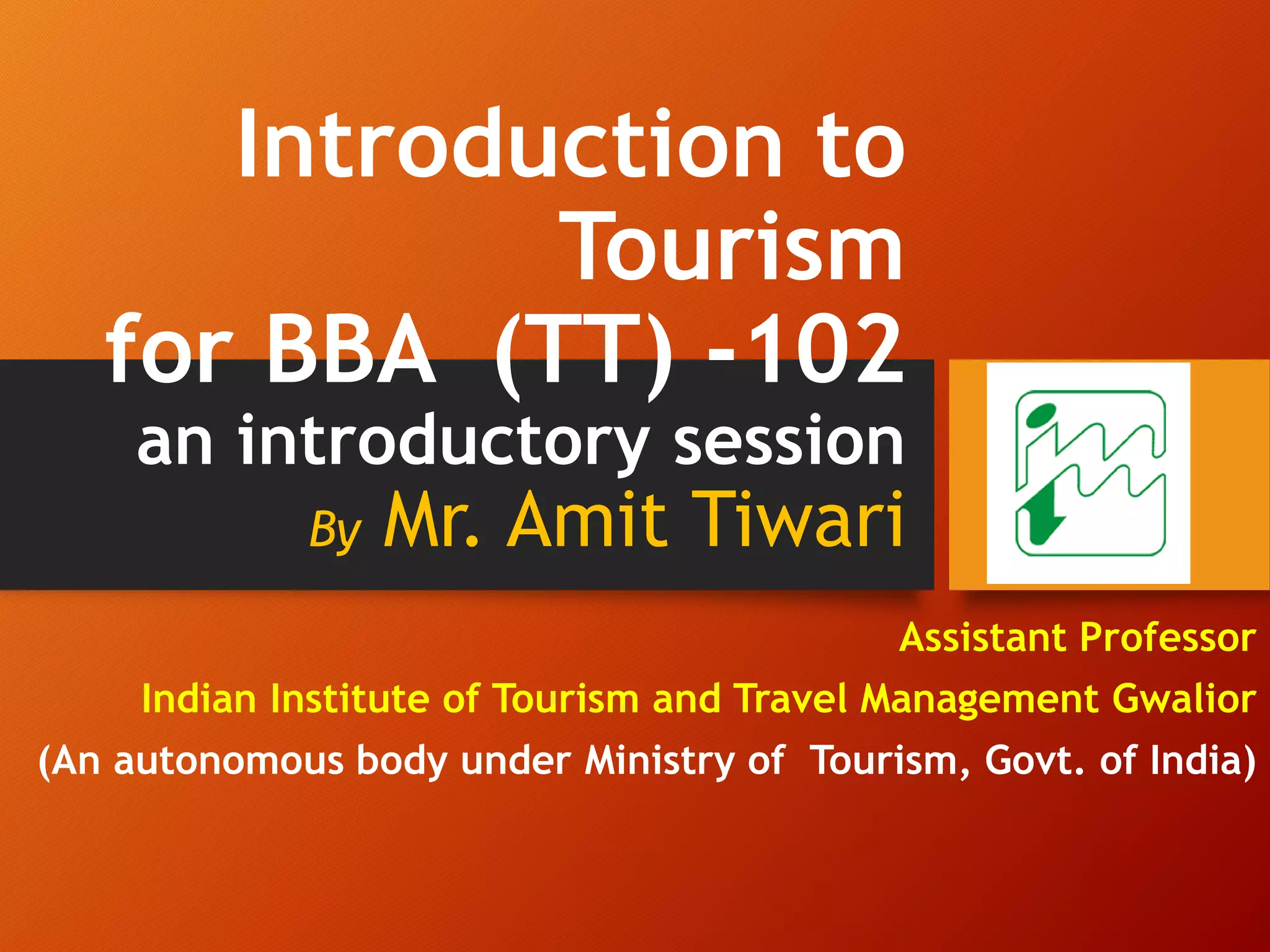 Introduction to Tourism for BBA (TT) -102
an introductory session
By Mr. Amit Tiwari

Assistant Professor
Indian Institute of Tourism and Travel Management Gwalior
(An autonomous body under Ministry of Tourism, Govt. of India)